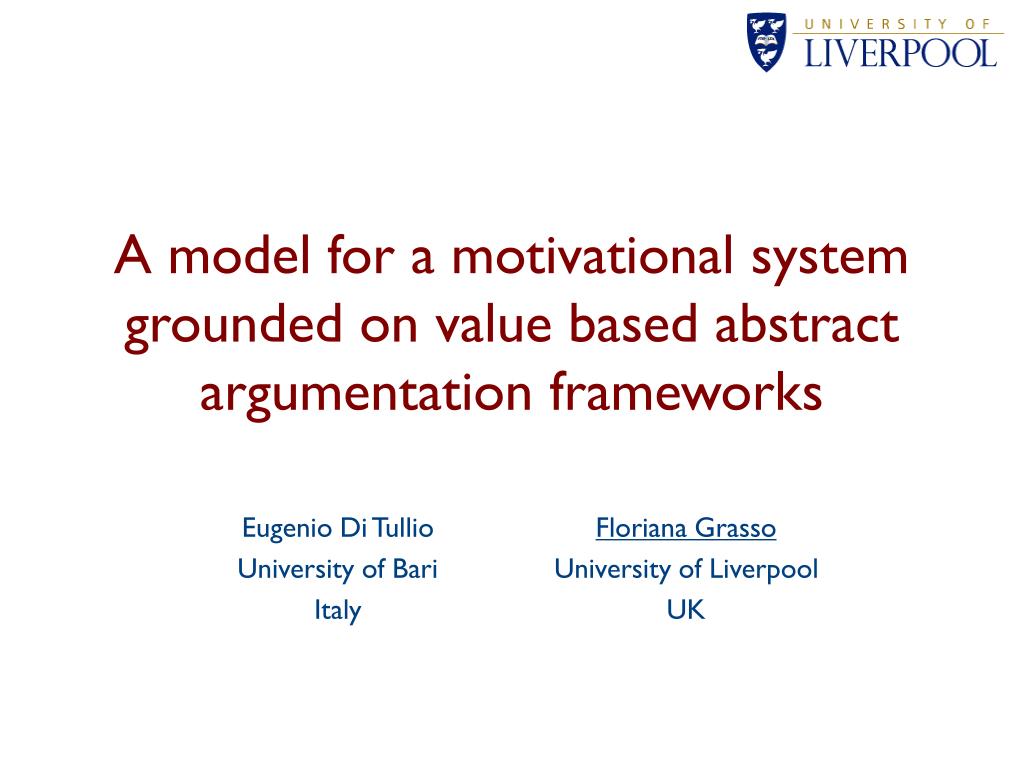 UNIVERSITY OF
LIVERPOOL

A model for a motivational system grounded on value based abstract argumentation frameworks

Eugenio Di Tullio
University of Bari
Italy

Floriana Grasso
University of Liverpool
UK